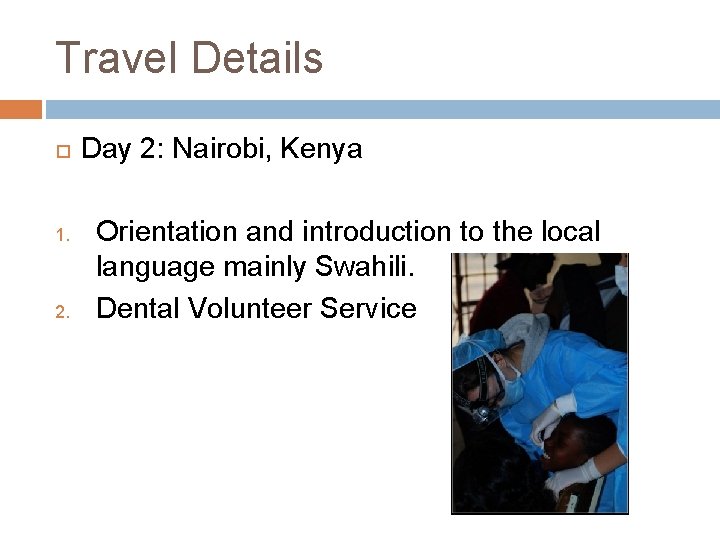 Travel Details

Day 2: Nairobi, Kenya

1. Orientation and introduction to the local language mainly Swahili.
2. Dental Volunteer Service